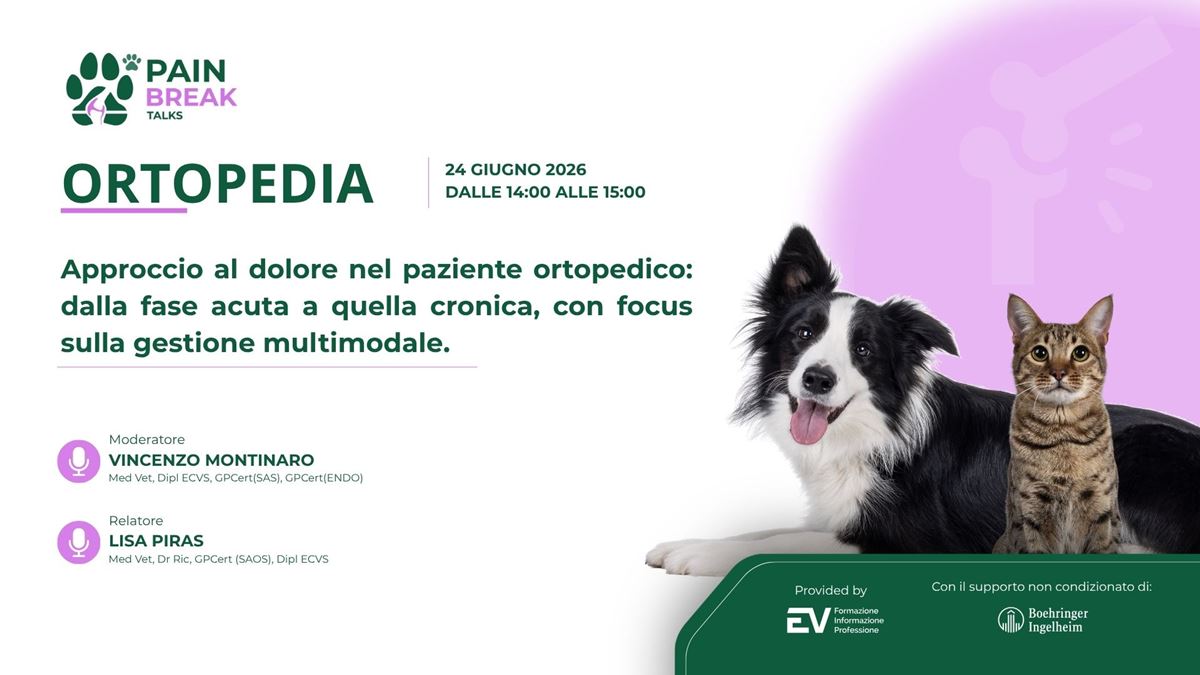 PAIN
BREAK
TALKS

ORTOPEDIA

24 GIUGNO 2026
DALLE 14:00 ALLE 15:00

Approccio al dolore nel paziente ortopedico: dalla fase acuta a quella cronica, con focus sulla gestione multimodale.

Moderatore
VINCENZO MONTINARO
Med Vet, Dipl ECVS, GPCert(SAS), GPCert(ENDO)

Relatore
LISA PIRAS
Med Vet, Dr Ric, GPCert (SAOS), Dipl ECVS

Provided by
EV Formazione Informazione Professione

Con il supporto non condizionato di:
Boehringer Ingelheim